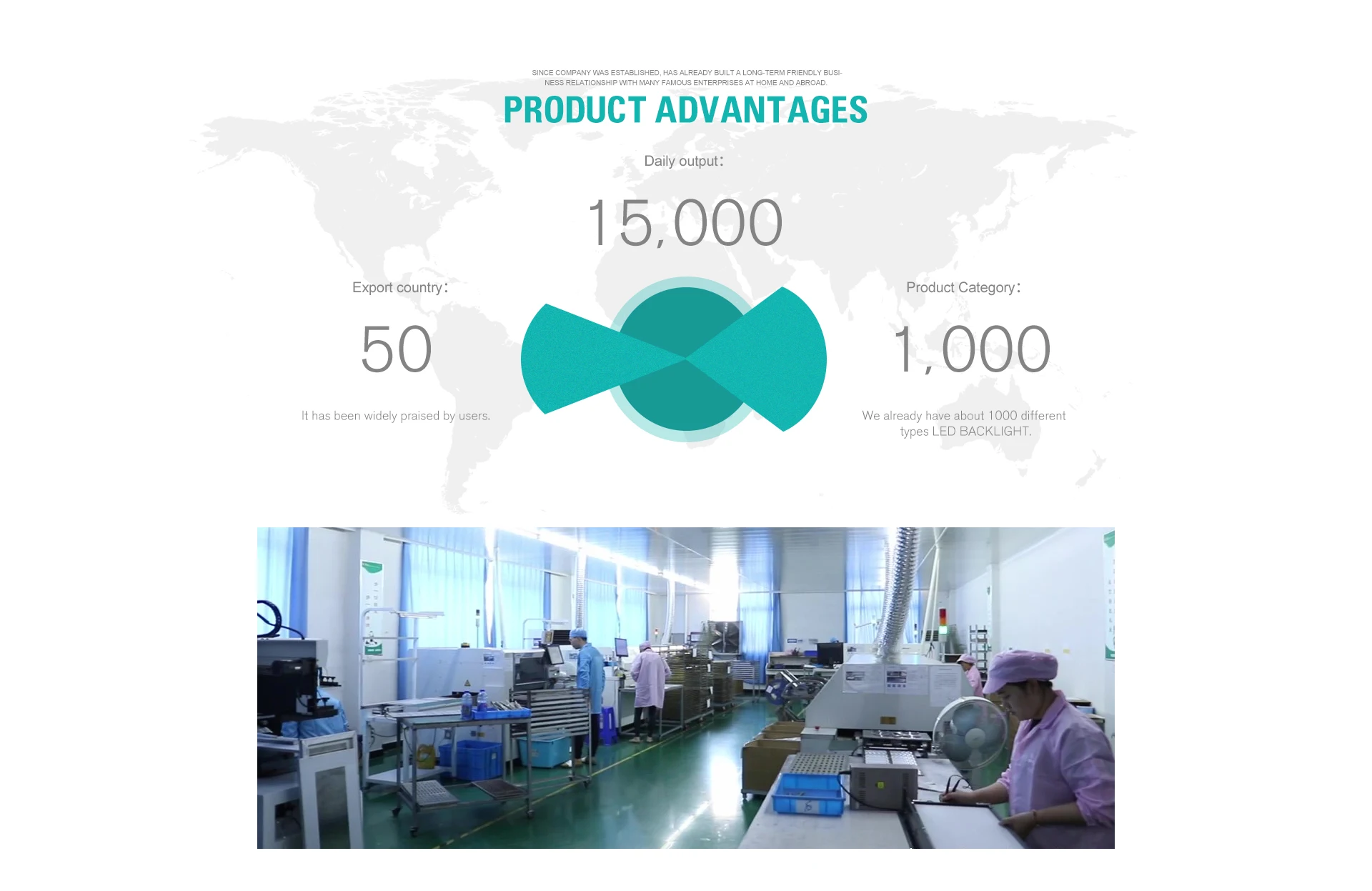 SINCE COMPANY WAS ESTABLISHED, HAS ALREADY BUILT A LONG-TERM FRIENDLY BUSINESS RELATIONSHIP WITH MANY FAMOUS ENTERPRISES AT HOME AND ABROAD.

PRODUCT ADVANTAGES

Daily output:

15,000

Export country:

50

It has been widely praised by users.

Product Category:

1,000

We already have about 1000 different types LED BACKLIGHT.